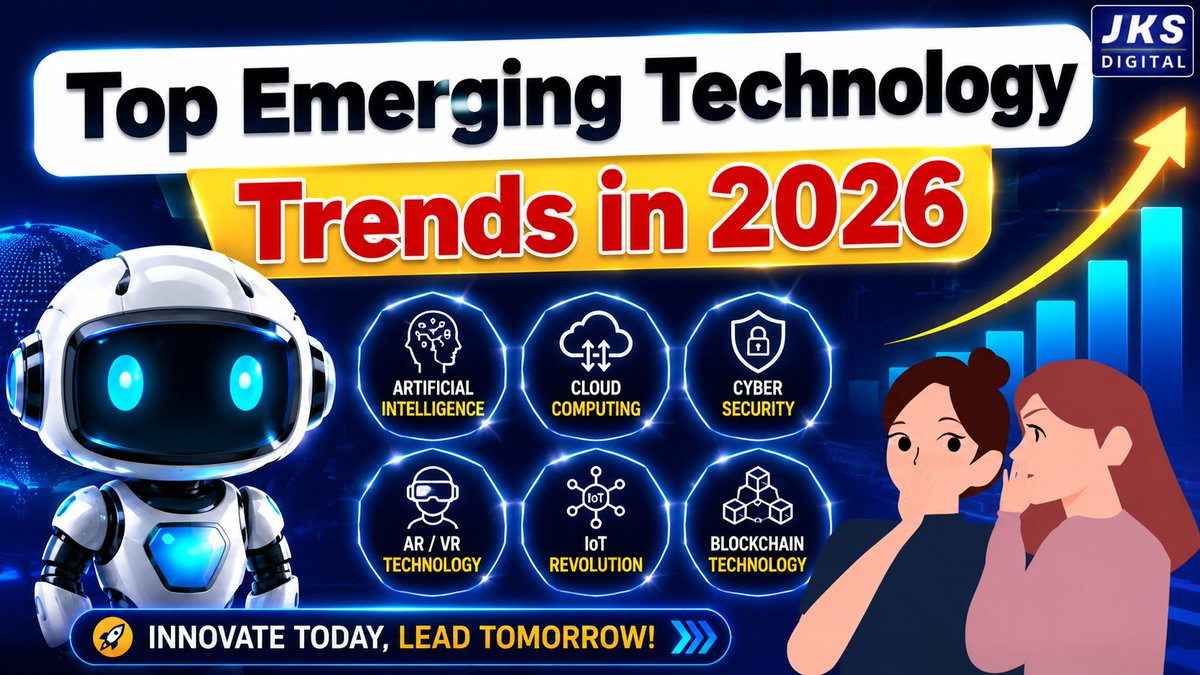 JKS DIGITAL

Top Emerging Technology
Trends in 2026

ARTIFICIAL INTELLIGENCE

CLOUD COMPUTING

CYBER SECURITY

AR / VR TECHNOLOGY

IoT

IoT REVOLUTION

BLOCKCHAIN TECHNOLOGY

INNOVATE TODAY, LEAD TOMORROW!